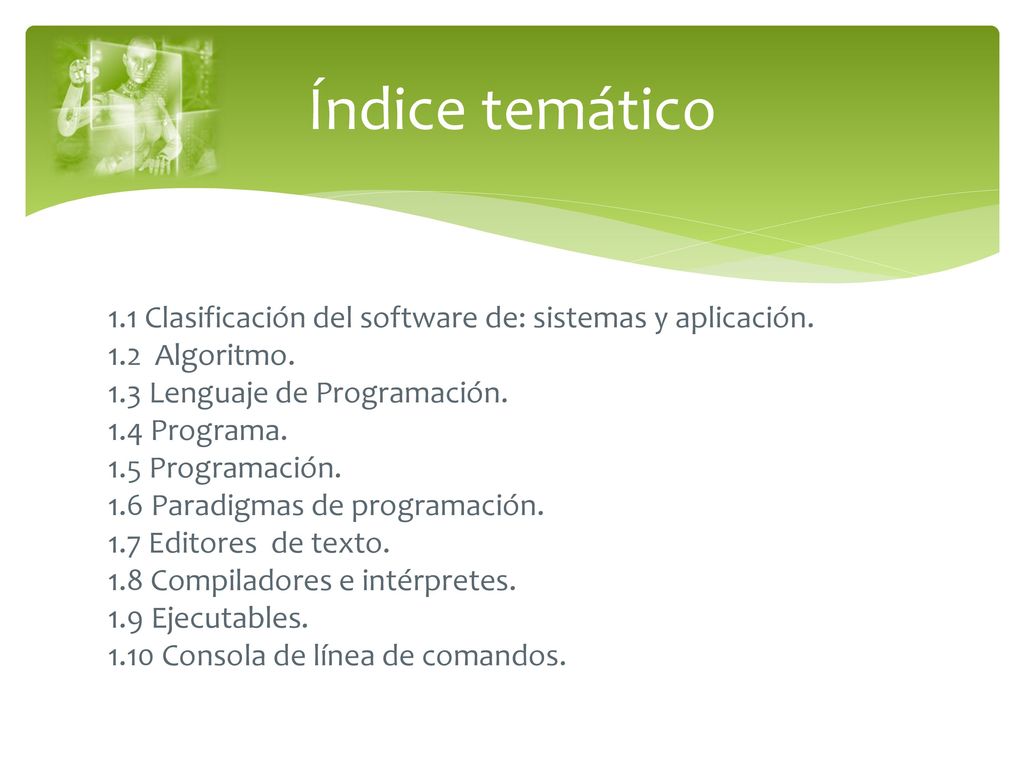 Índice temático

1.1 Clasificación del software de: sistemas y aplicación.
1.2 Algoritmo.
1.3 Lenguaje de Programación.
1.4 Programa.
1.5 Programación.
1.6 Paradigmas de programación.
1.7 Editores de texto.
1.8 Compiladores e intérpretes.
1.9 Ejecutables.
1.10 Consola de línea de comandos.